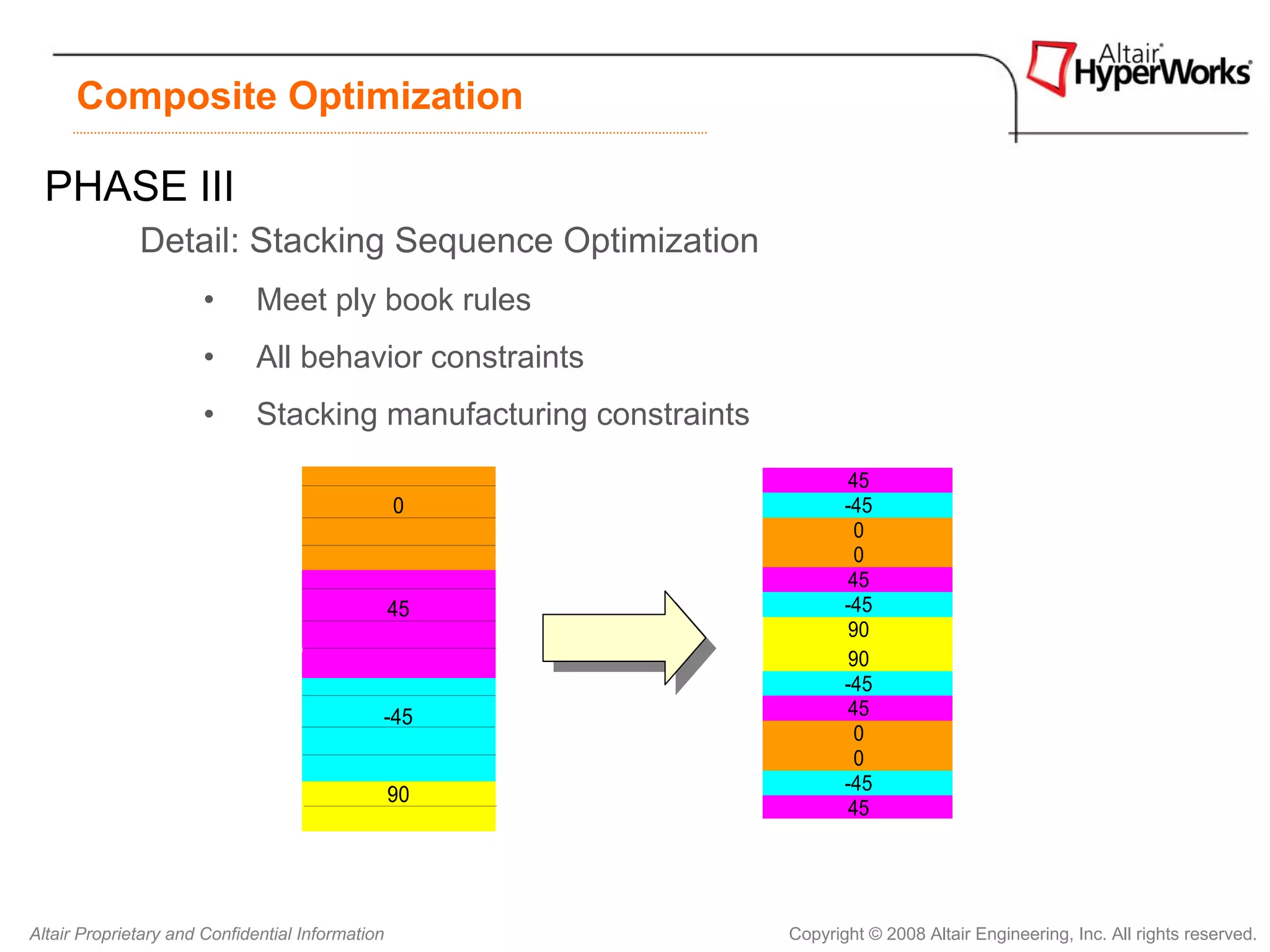 Composite Optimization

Altair HyperWorks

PHASE III

Detail: Stacking Sequence Optimization

• Meet ply book rules

• All behavior constraints

• Stacking manufacturing constraints

0

45

-45

90

45
-45
0
0
45
-45
90
90
-45
45
0
0
-45
45

Altair Proprietary and Confidential Information

Copyright © 2008 Altair Engineering, Inc. All rights reserved.